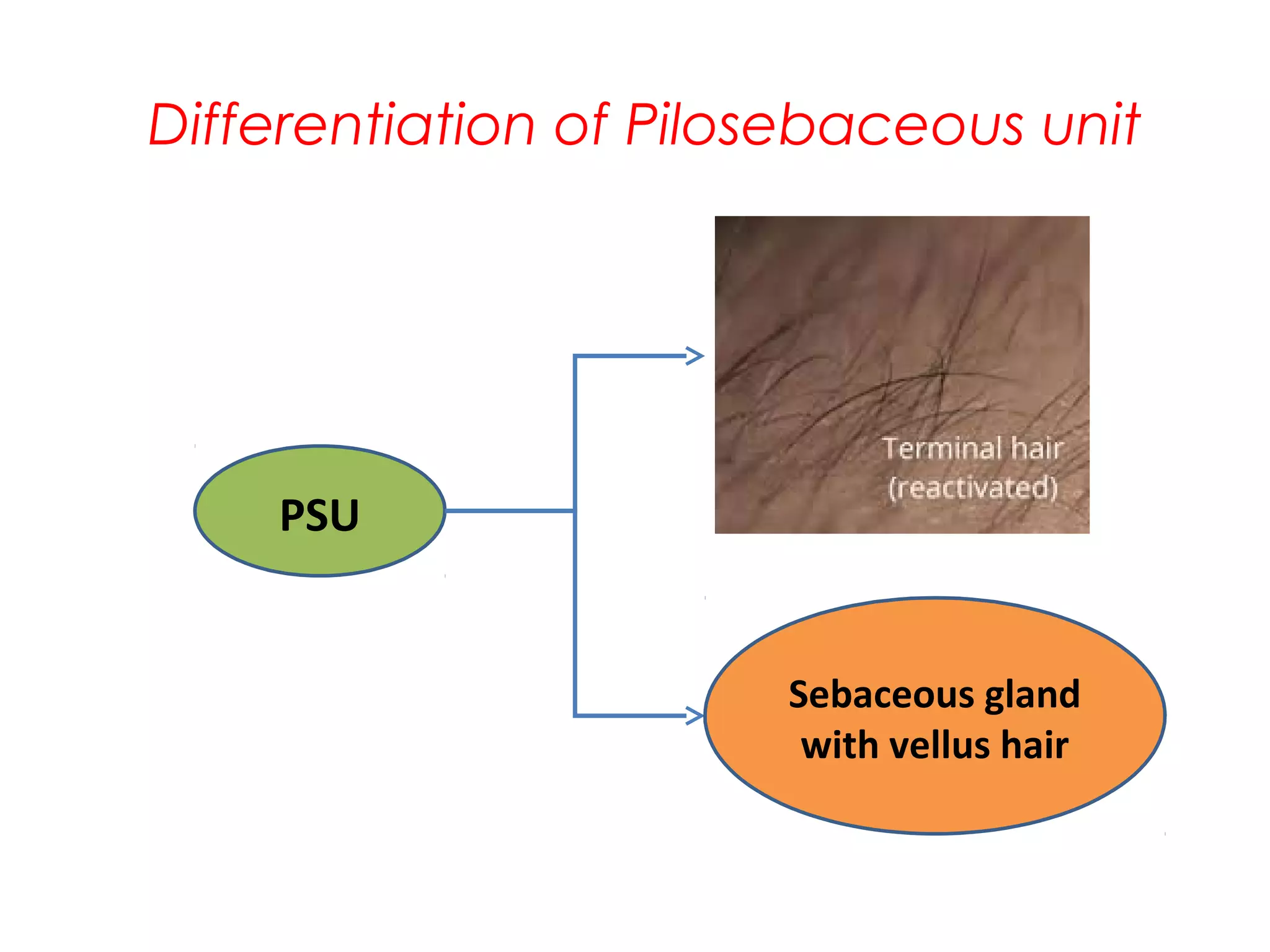 Differentiation of Pilosebaceous unit

PSU

Terminal hair (reactivated)

Sebaceous gland with vellus hair